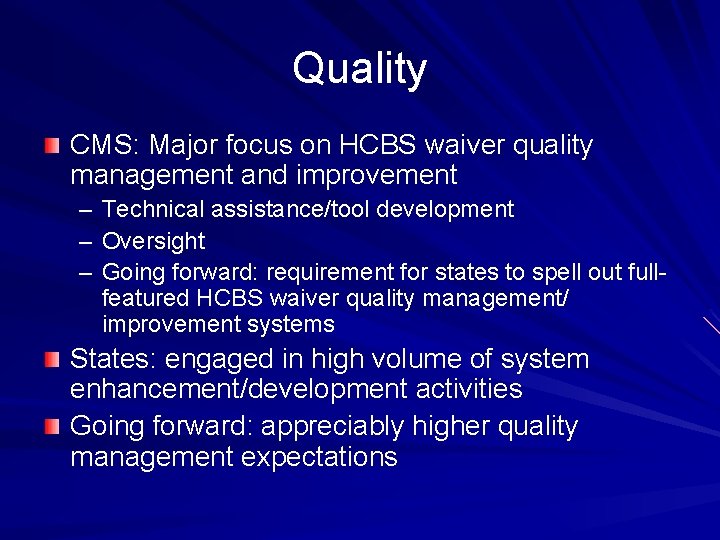 Quality

CMS: Major focus on HCBS waiver quality management and improvement

– Technical assistance/tool development
– Oversight
– Going forward: requirement for states to spell out full-featured HCBS waiver quality management/ improvement systems

States: engaged in high volume of system enhancement/development activities

Going forward: appreciably higher quality management expectations